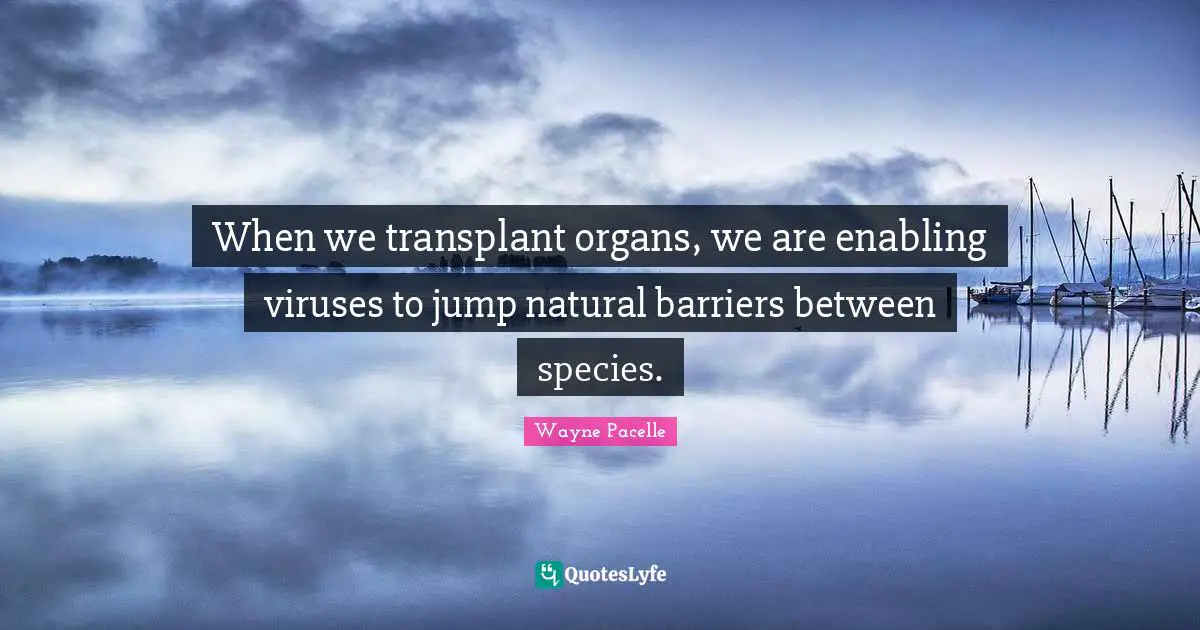 When we transplant organs, we are enabling viruses to jump natural barriers between species.

Wayne Pacelle

QuotesLyfe